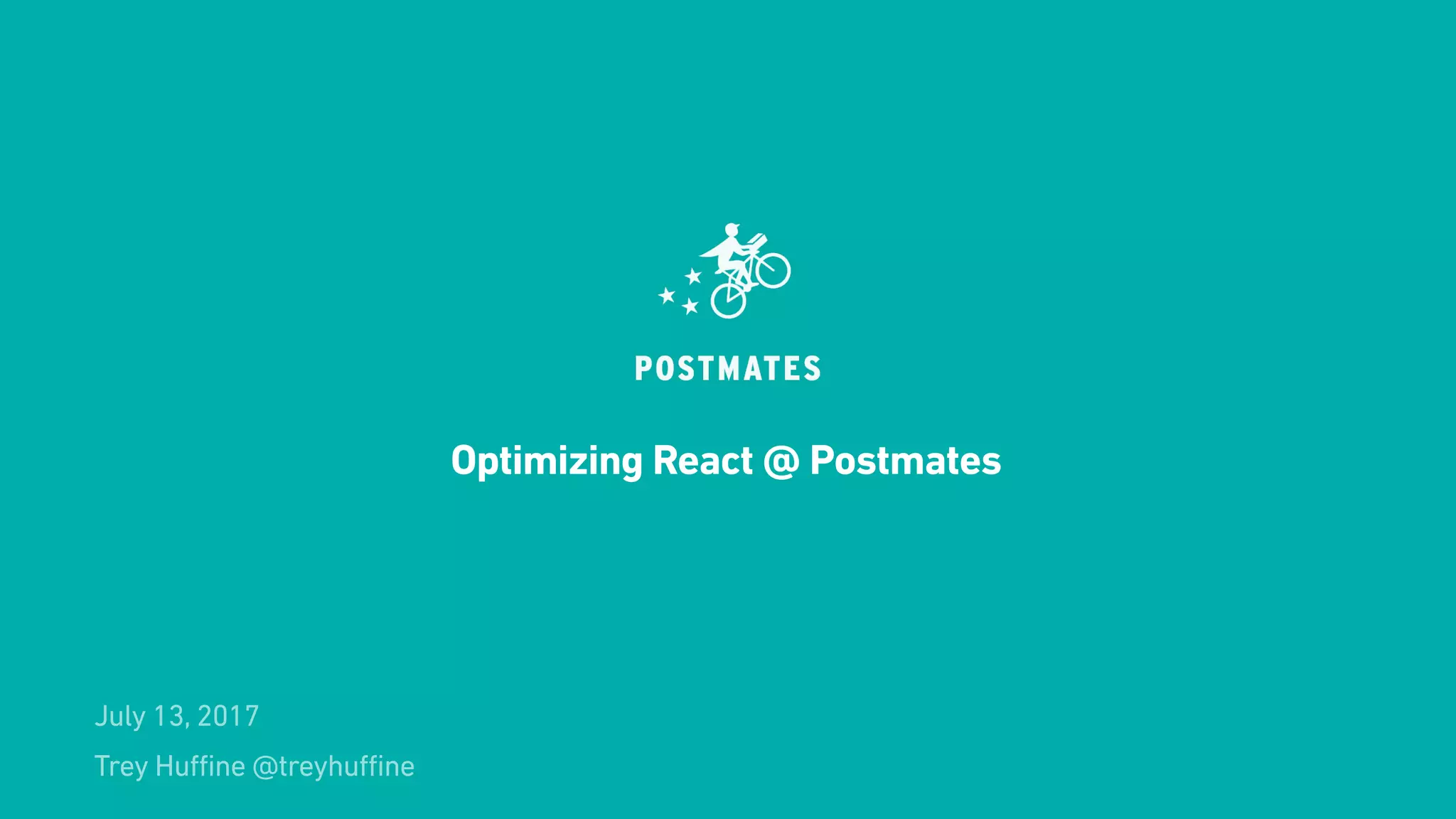 POSTMATES

Optimizing React @ Postmates

July 13, 2017

Trey Huffine @treyhuffine